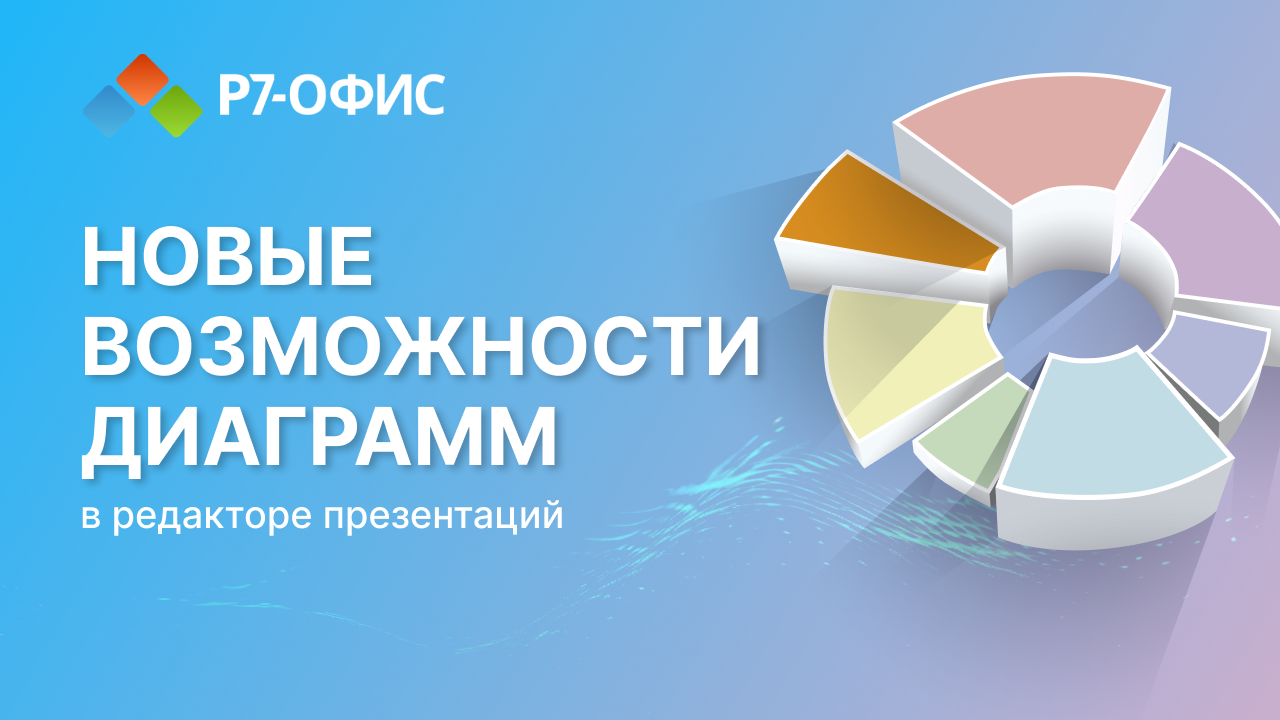 Р7-ОФИС

НОВЫЕ ВОЗМОЖНОСТИ ДИАГРАММ

в редакторе презентаций